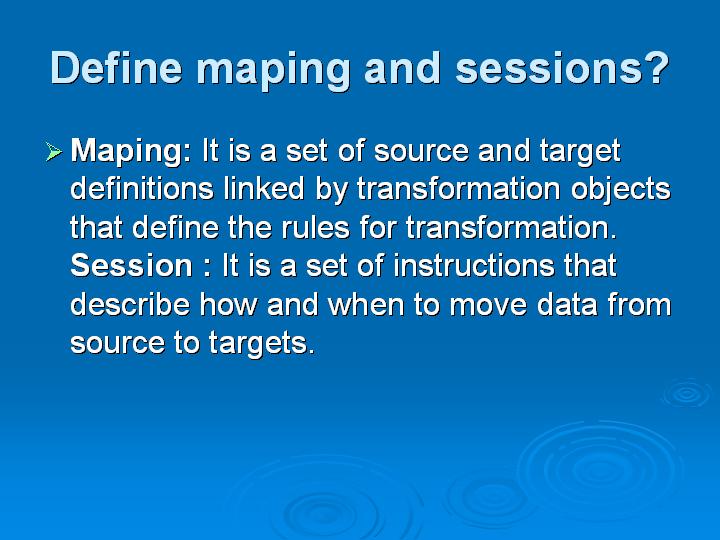 Define maping and sessions?

➢ Maping: It is a set of source and target definitions linked by transformation objects that define the rules for transformation.
Session : It is a set of instructions that describe how and when to move data from source to targets.